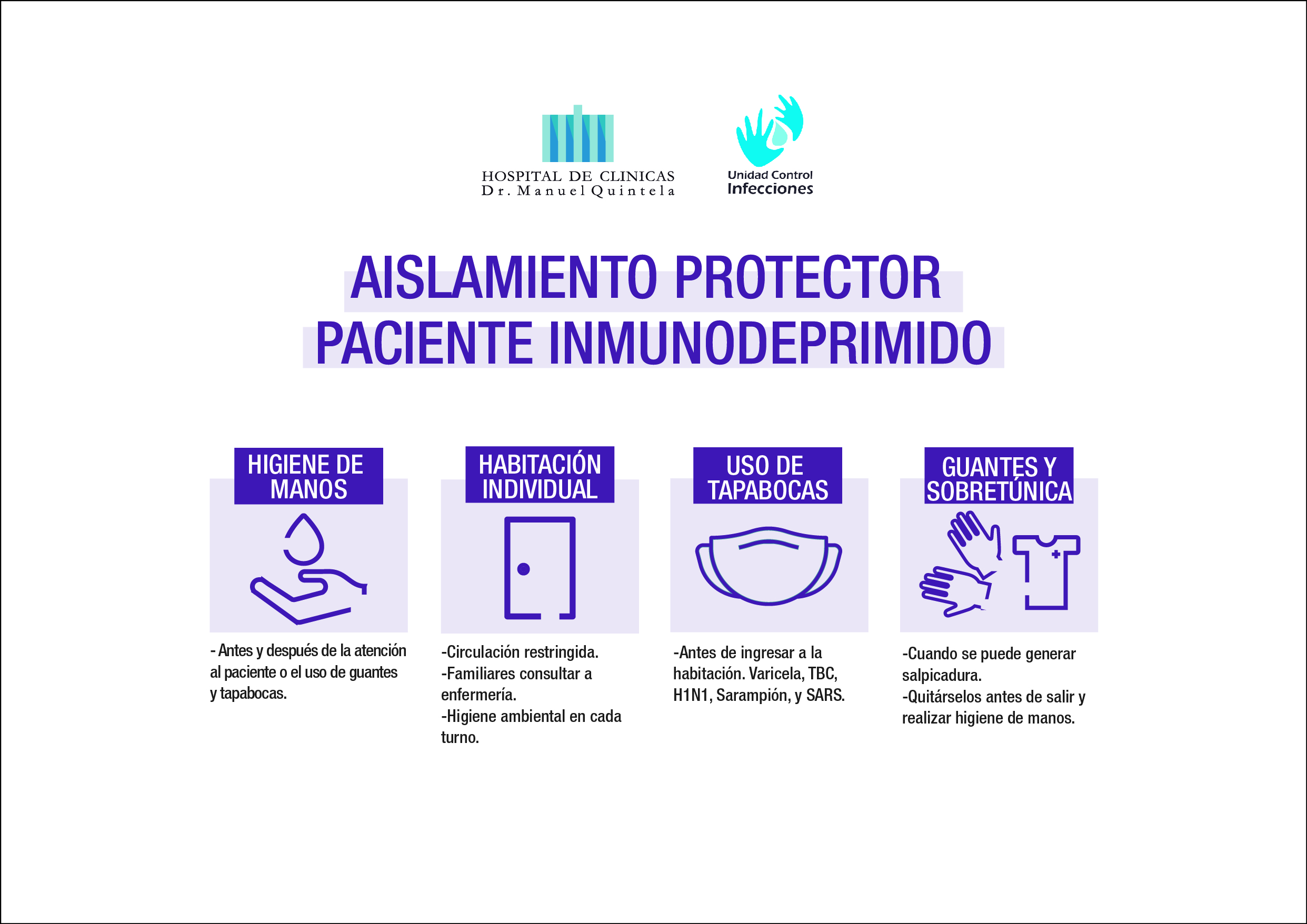 HOSPITAL DE CLINICAS
Dr. Manuel Quintela

Unidad Control
Infecciones

AISLAMIENTO PROTECTOR
PACIENTE INMUNODEPRIMIDO

HIGIENE DE MANOS

- Antes y después de la atención al paciente o el uso de guantes y tapabocas.

HABITACIÓN INDIVIDUAL

-Circulación restringida.
-Familiares consultar a enfermería.
-Higiene ambiental en cada turno.

USO DE TAPABOCAS

-Antes de ingresar a la habitación. Varicela, TBC, H1N1, Sarampión, y SARS.

GUANTES Y SOBRETÚNICA

-Cuando se puede generar salpicadura.
-Quitárselos antes de salir y realizar higiene de manos.